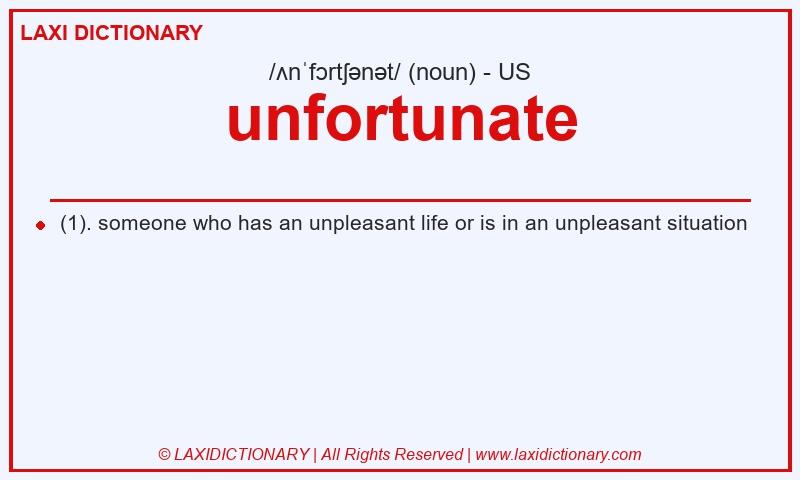 LAXI DICTIONARY

/ʌnˈfɔrtʃənət/ (noun) - US

unfortunate

(1). someone who has an unpleasant life or is in an unpleasant situation

© LAXIDICTIONARY | All Rights Reserved | www.laxidictionary.com